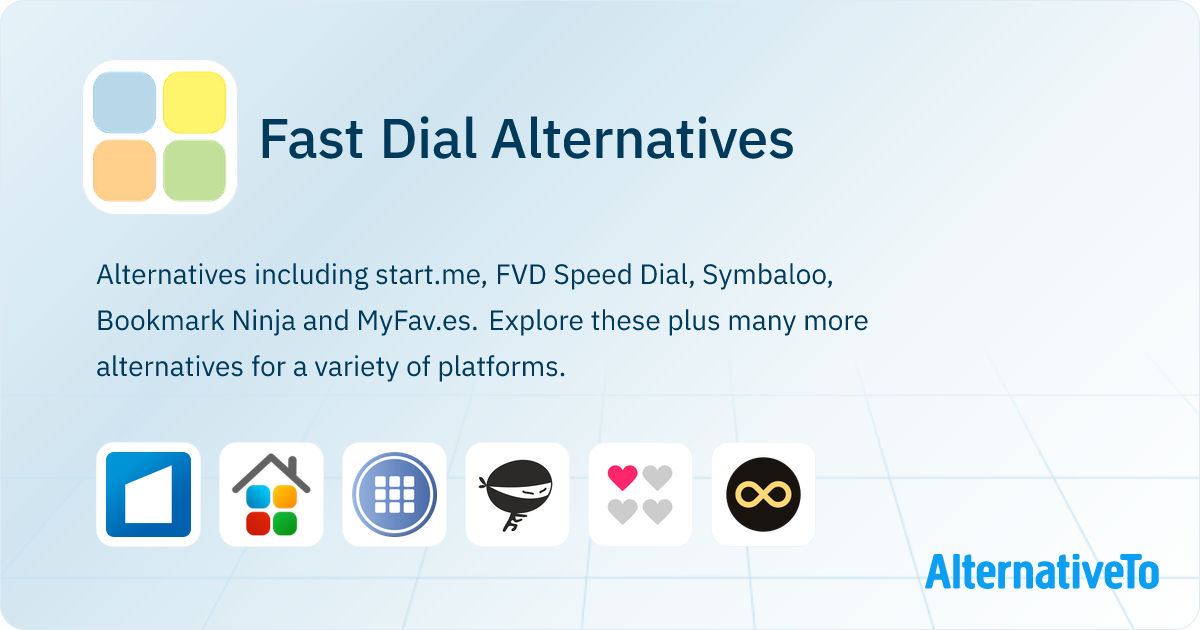 Fast Dial Alternatives

Alternatives including start.me, FVD Speed Dial, Symbaloo, Bookmark Ninja and MyFav.es. Explore these plus many more alternatives for a variety of platforms.

AlternativeTo